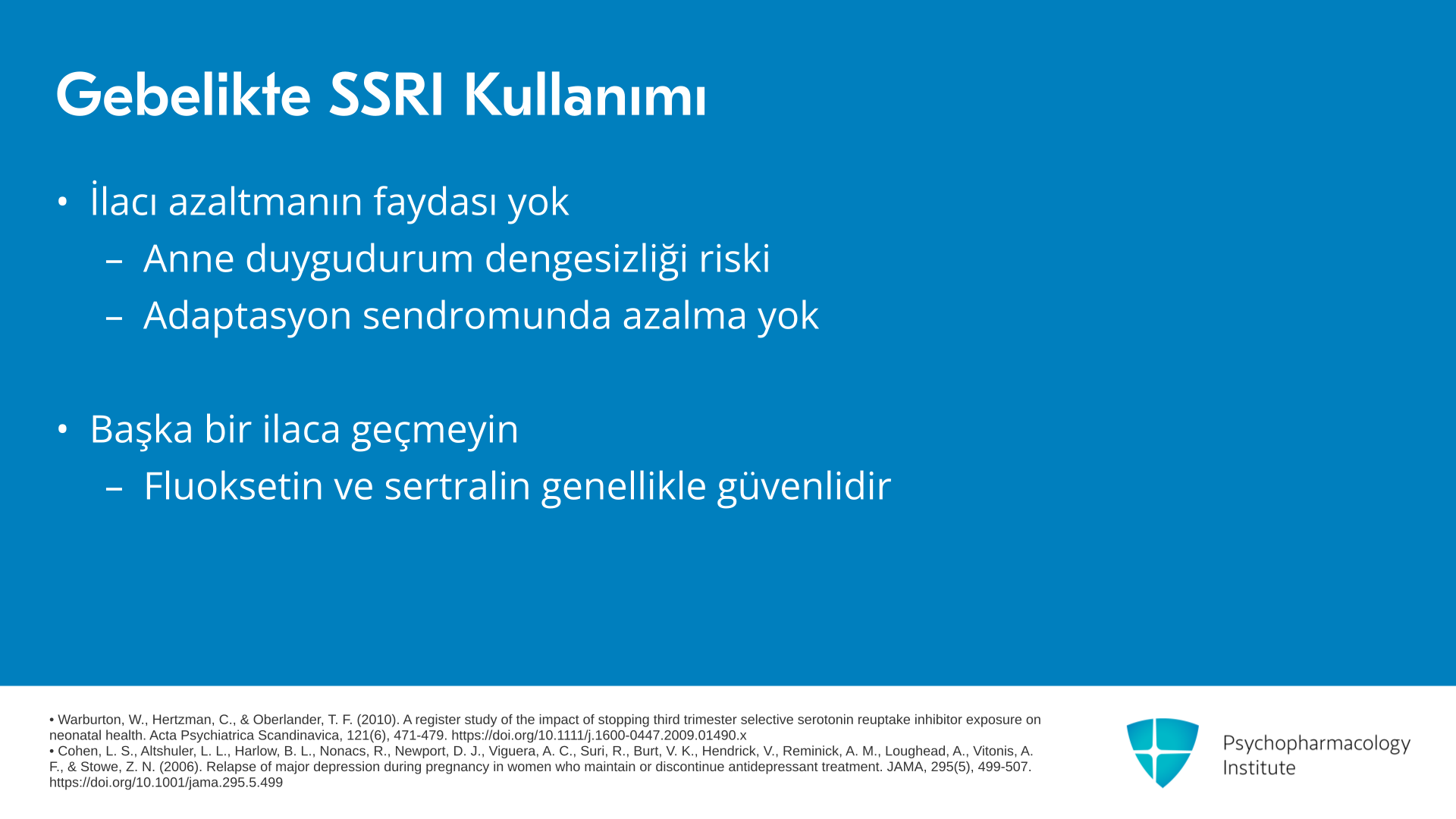 Gebelikte SSRI Kullanımı

• İlacı azaltmanın faydası yok
– Anne duygudurum dengesizliği riski
– Adaptasyon sendromunda azalma yok

• Başka bir ilaca geçmeyin
– Fluoksetin ve sertralin genellikle güvenlidir

• Warburton, W., Hertzman, C., & Oberlander, T. F. (2010). A register study of the impact of stopping third trimester selective serotonin reuptake inhibitor exposure on neonatal health. Acta Psychiatrica Scandinavica, 121(6), 471-479. https://doi.org/10.1111/j.1600-0447.2009.01490.x
• Cohen, L. S., Altshuler, L. L., Harlow, B. L., Nonacs, R., Newport, D. J., Viguera, A. C., Suri, R., Burt, V. K., Hendrick, V., Reminick, A. M., Loughead, A., Vitonis, A. F., & Stowe, Z. N. (2006). Relapse of major depression during pregnancy in women who maintain or discontinue antidepressant treatment. JAMA, 295(5), 499-507. https://doi.org/10.1001/jama.295.5.499

Psychopharmacology Institute